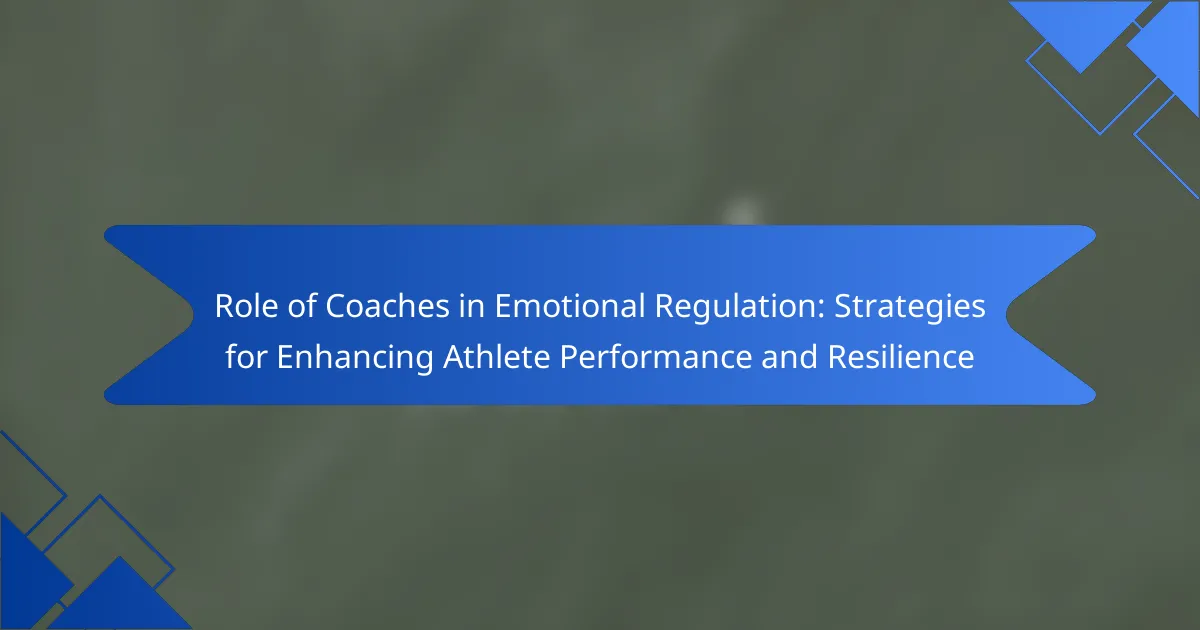 Role of Coaches in Emotional Regulation: Strategies for Enhancing Athlete Performance and Resilience